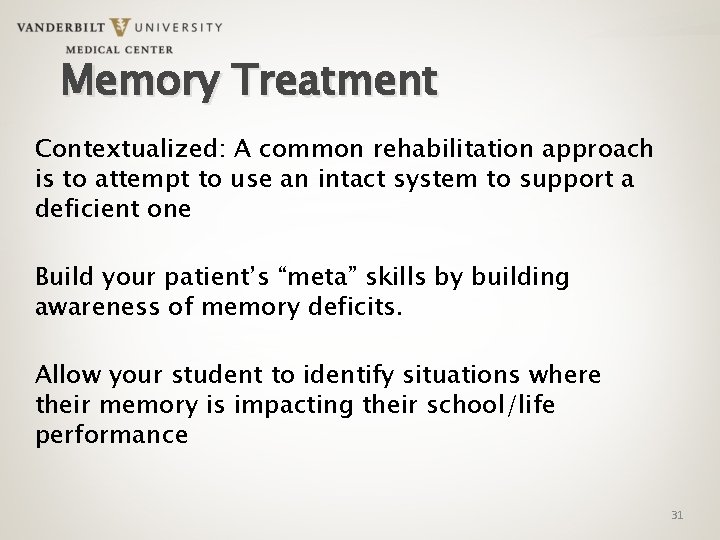 VANDERBILT UNIVERSITY
MEDICAL CENTER

Memory Treatment

Contextualized: A common rehabilitation approach is to attempt to use an intact system to support a deficient one

Build your patient's "meta" skills by building awareness of memory deficits.

Allow your student to identify situations where their memory is impacting their school/life performance

31